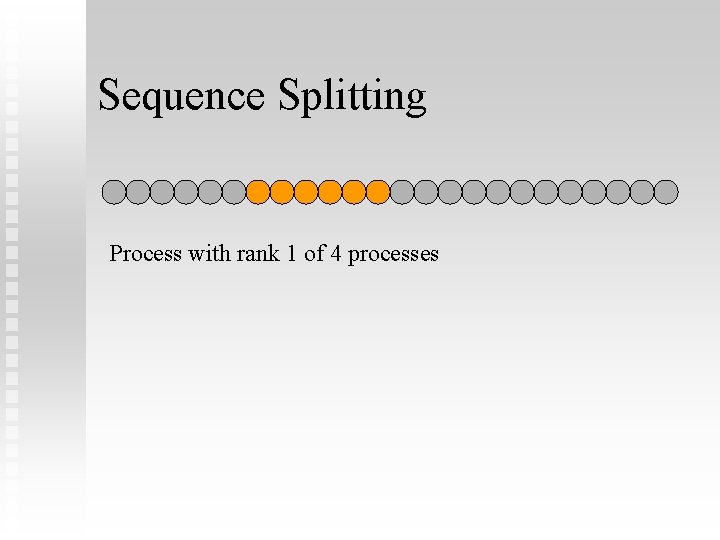 Sequence Splitting

Process with rank 1 of 4 processes